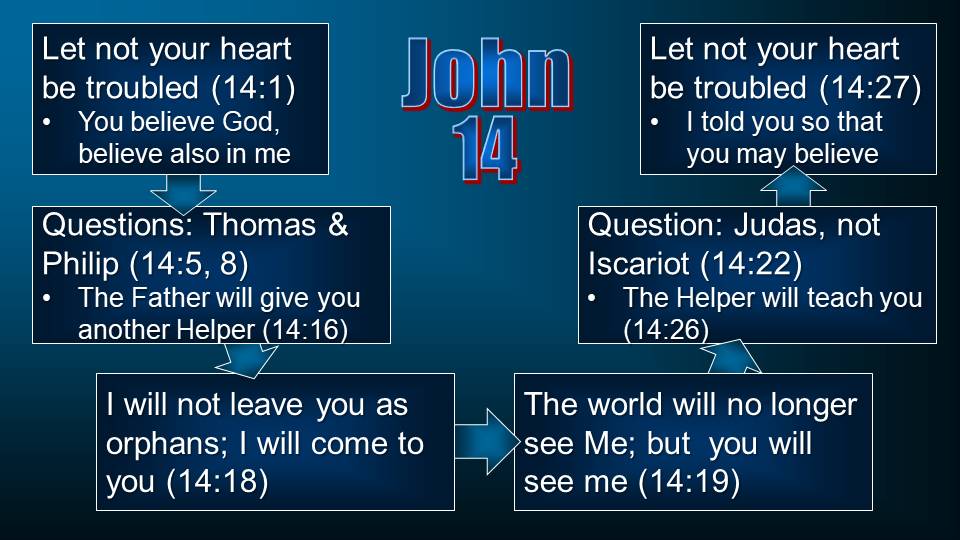 John 14

Let not your heart be troubled (14:1)
• You believe God, believe also in me

Questions: Thomas & Philip (14:5, 8)
• The Father will give you another Helper (14:16)

I will not leave you as orphans; I will come to you (14:18)

The world will no longer see Me; but you will see me (14:19)

Question: Judas, not Iscariot (14:22)
• The Helper will teach you (14:26)

Let not your heart be troubled (14:27)
• I told you so that you may believe